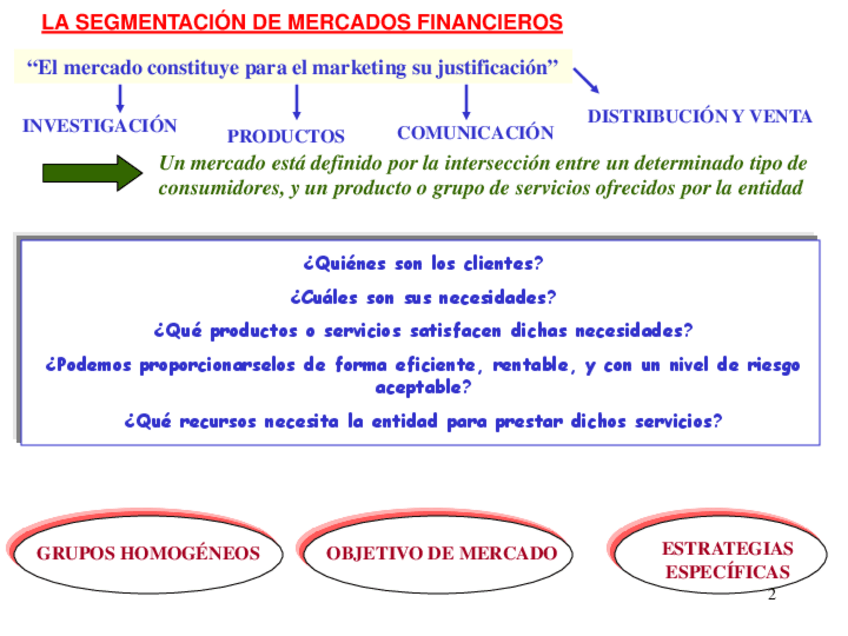 LA SEGMENTACIÓN DE MERCADOS FINANCIEROS

“El mercado constituye para el marketing su justificación”

INVESTIGACIÓN

PRODUCTOS

COMUNICACIÓN

DISTRIBUCIÓN Y VENTA

Un mercado está definido por la intersección entre un determinado tipo de consumidores, y un producto o grupo de servicios ofrecidos por la entidad

¿Quiénes son los clientes?

¿Cuáles son sus necesidades?

¿Qué productos o servicios satisfacen dichas necesidades?

¿Podemos proporcionarselos de forma eficiente, rentable, y con un nivel de riesgo aceptable?

¿Qué recursos necesita la entidad para prestar dichos servicios?

GRUPOS HOMOGÉNEOS

OBJETIVO DE MERCADO

ESTRATEGIAS ESPECÍFICAS

2